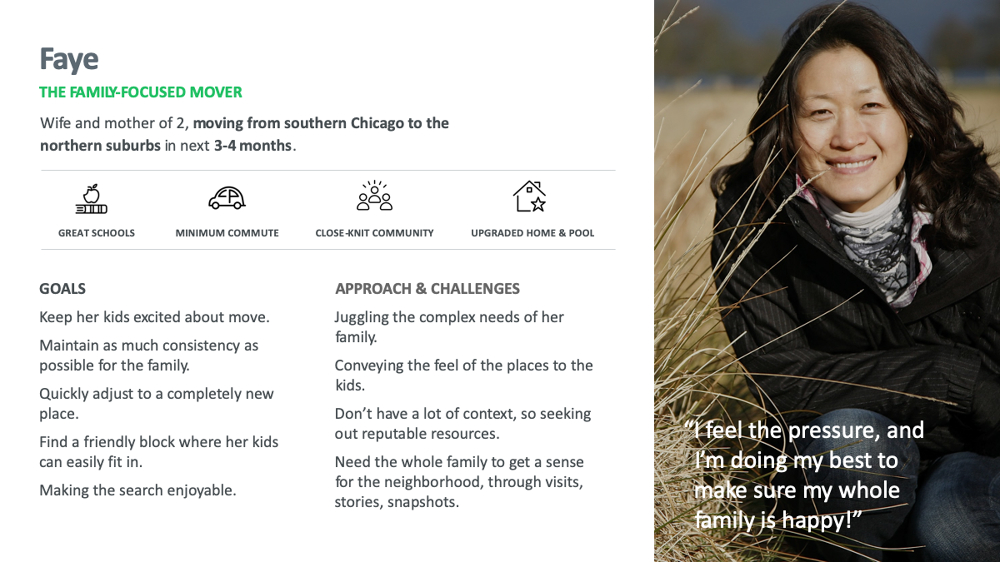 Faye

THE FAMILY-FOCUSED MOVER

Wife and mother of 2, moving from southern Chicago to the northern suburbs in next 3-4 months.

GREAT SCHOOLS

MINIMUM COMMUTE

CLOSE-KNIT COMMUNITY

UPGRADED HOME & POOL

GOALS

Keep her kids excited about move.

Maintain as much consistency as possible for the family.

Quickly adjust to a completely new place.

Find a friendly block where her kids can easily fit in.

Making the search enjoyable.

APPROACH & CHALLENGES

Juggling the complex needs of her family.

Conveying the feel of the places to the kids.

Don't have a lot of context, so seeking out reputable resources.

Need the whole family to get a sense for the neighborhood, through visits, stories, snapshots.

"I feel the pressure, and I'm doing my best to make sure my whole family is happy!"